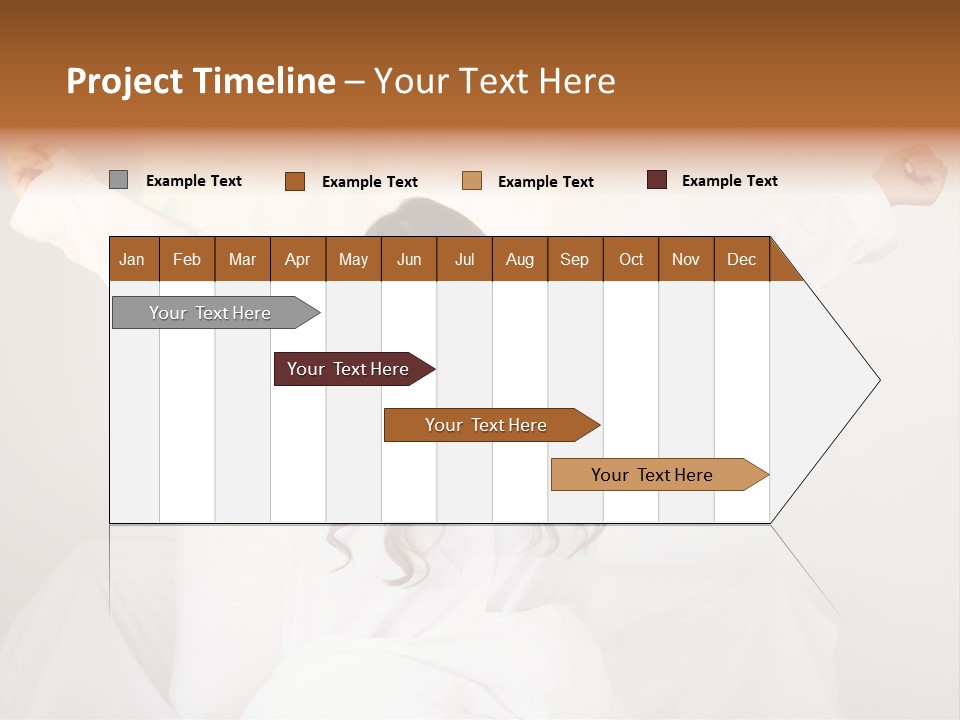 Project Timeline – Your Text Here

Example Text
Example Text
Example Text
Example Text

| Jan | Feb | Mar | Apr | May | Jun | Jul | Aug | Sep | Oct | Nov | Dec |
|---|---|---|---|---|---|---|---|---|---|---|---|

Your Text Here
Your Text Here
Your Text Here
Your Text Here